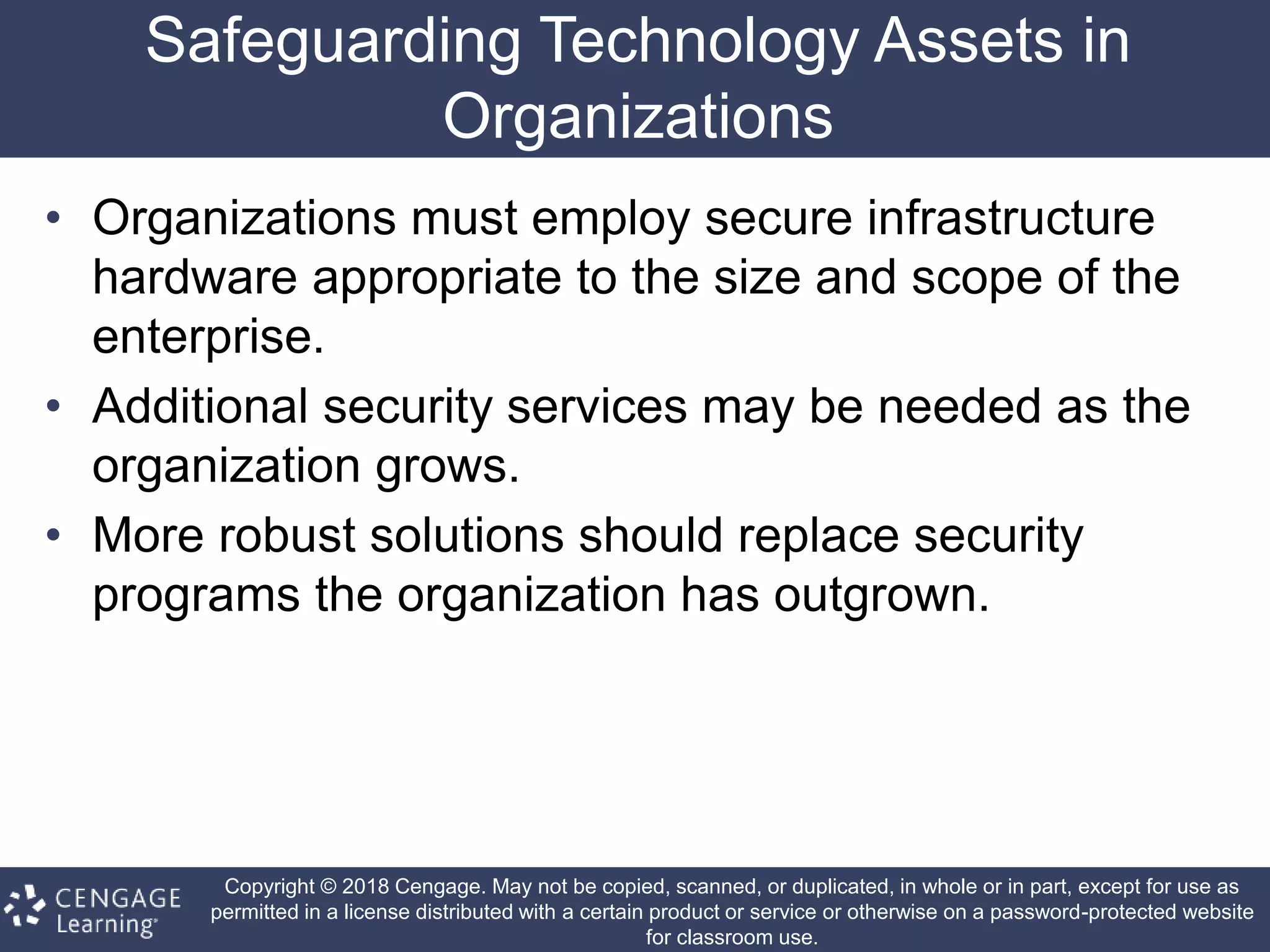 Safeguarding Technology Assets in Organizations

• Organizations must employ secure infrastructure hardware appropriate to the size and scope of the enterprise.
• Additional security services may be needed as the organization grows.
• More robust solutions should replace security programs the organization has outgrown.

CENGAGE Learning®

Copyright © 2018 Cengage. May not be copied, scanned, or duplicated, in whole or in part, except for use as permitted in a license distributed with a certain product or service or otherwise on a password-protected website for classroom use.